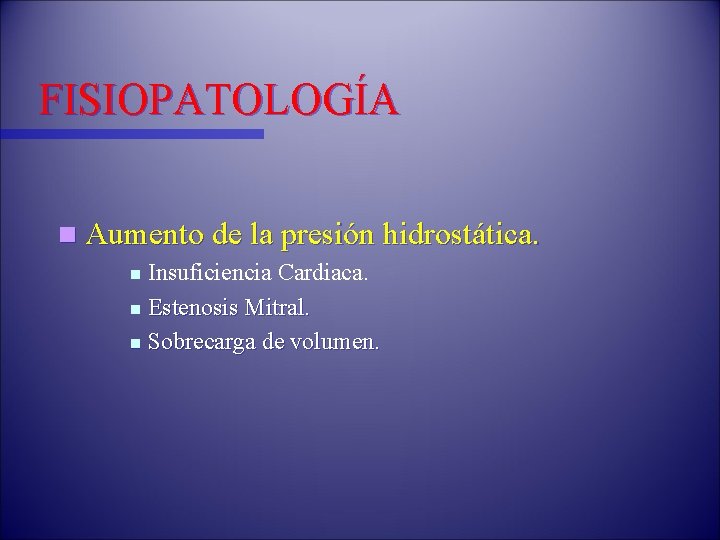 FISIOPATOLOGÍA

Aumento de la presión hidrostática.

Insuficiencia Cardiaca.

Estenosis Mitral.

Sobrecarga de volumen.